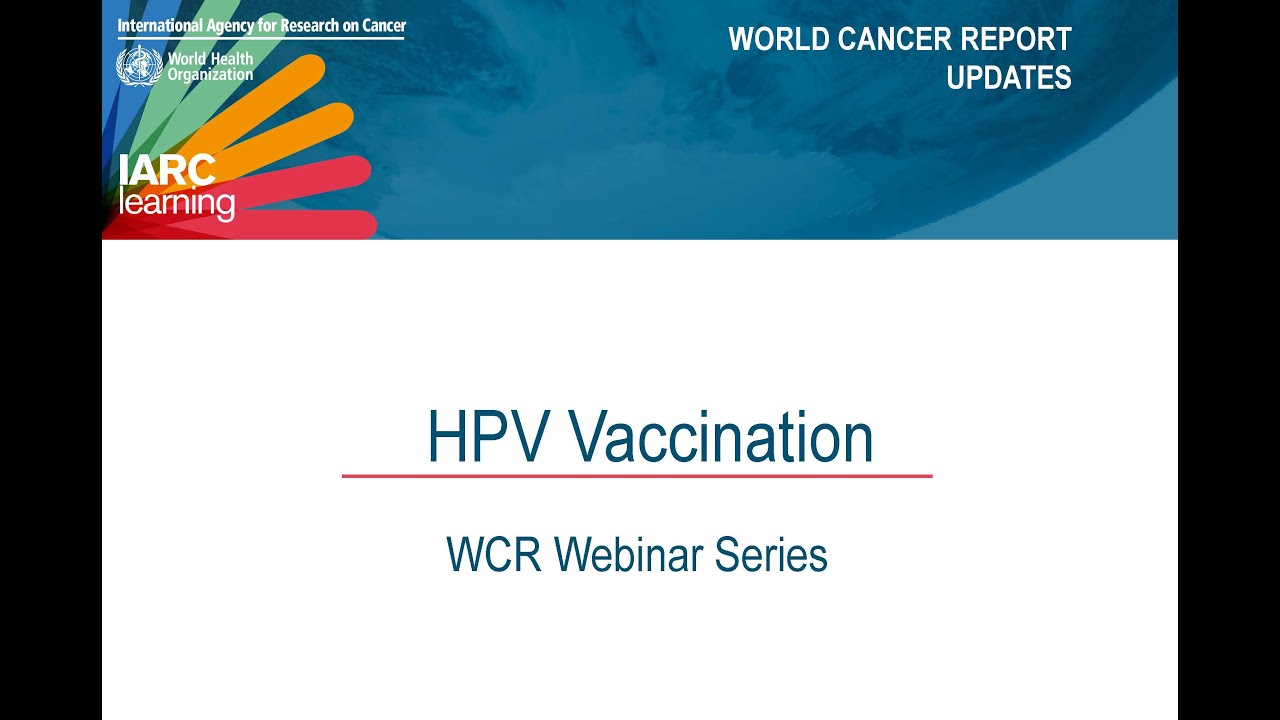 International Agency for Research on Cancer
World Health Organization

IARC learning

WORLD CANCER REPORT UPDATES

HPV Vaccination

WCR Webinar Series